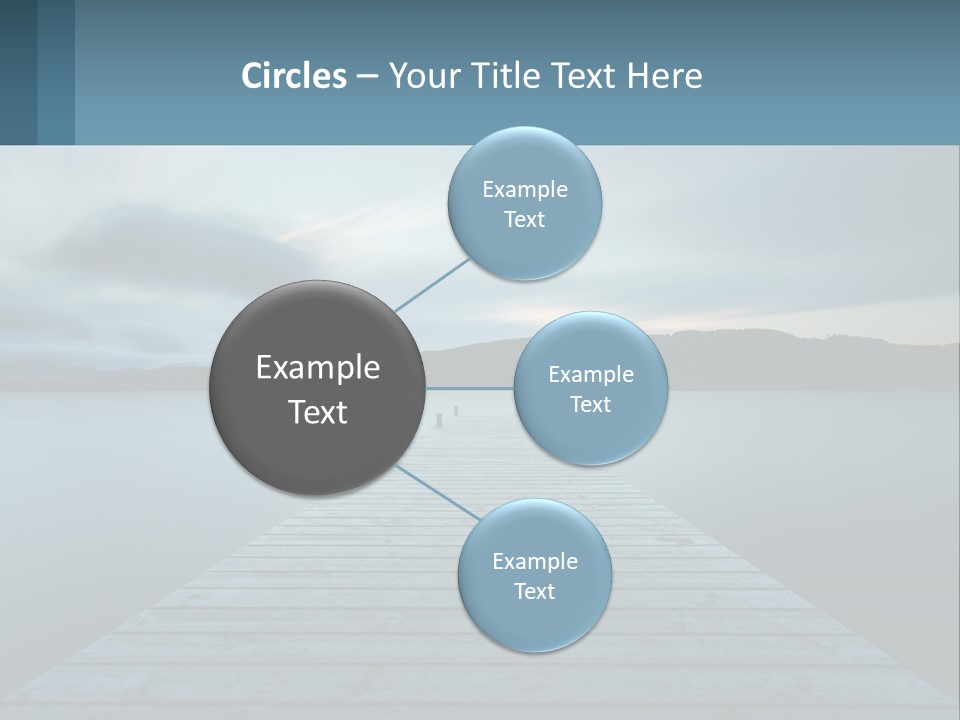 Circles – Your Title Text Here

Example Text

Example Text

Example Text

Example Text